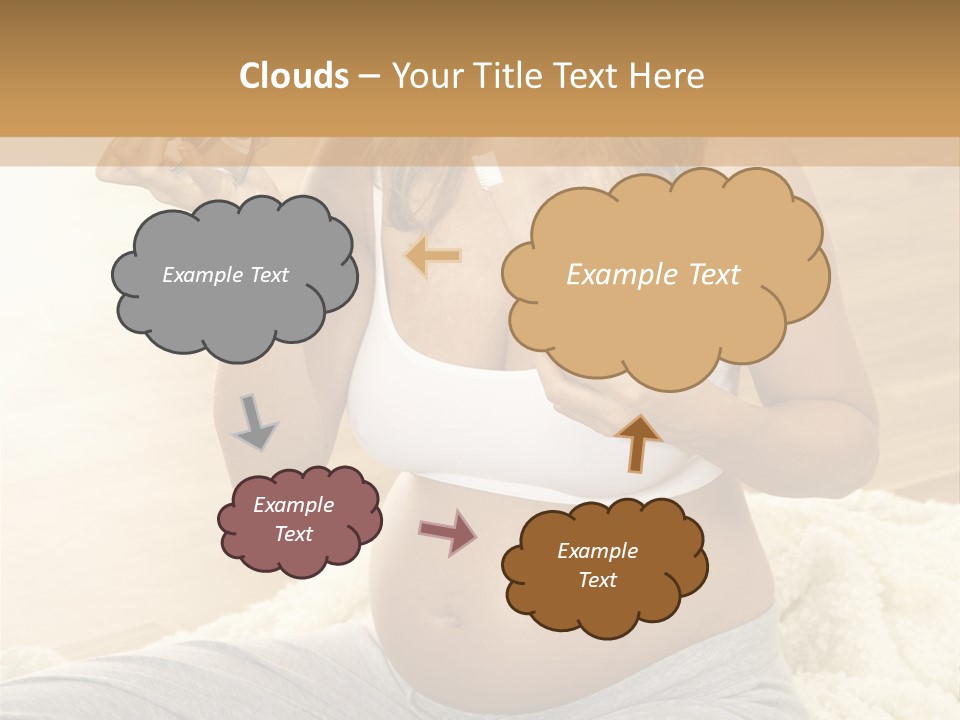 Clouds – Your Title Text Here

Example Text

Example Text

Example Text

Example Text